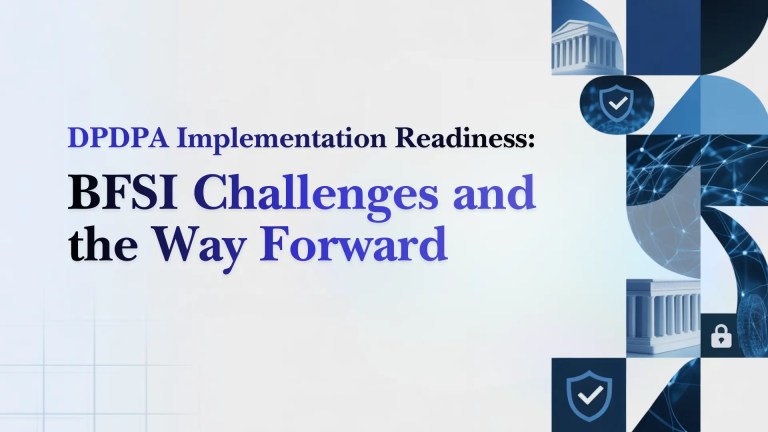 DPDPA Implementation Readiness:

BFSI Challenges and the Way Forward